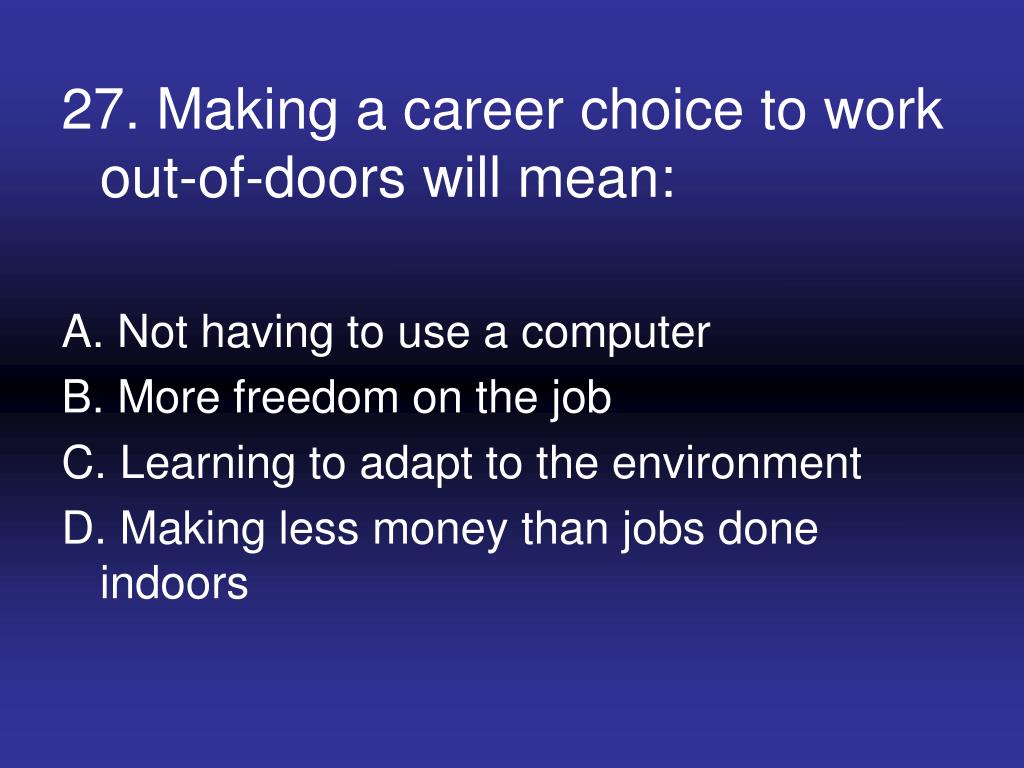 27. Making a career choice to work out-of-doors will mean:

A. Not having to use a computer
B. More freedom on the job
C. Learning to adapt to the environment
D. Making less money than jobs done indoors